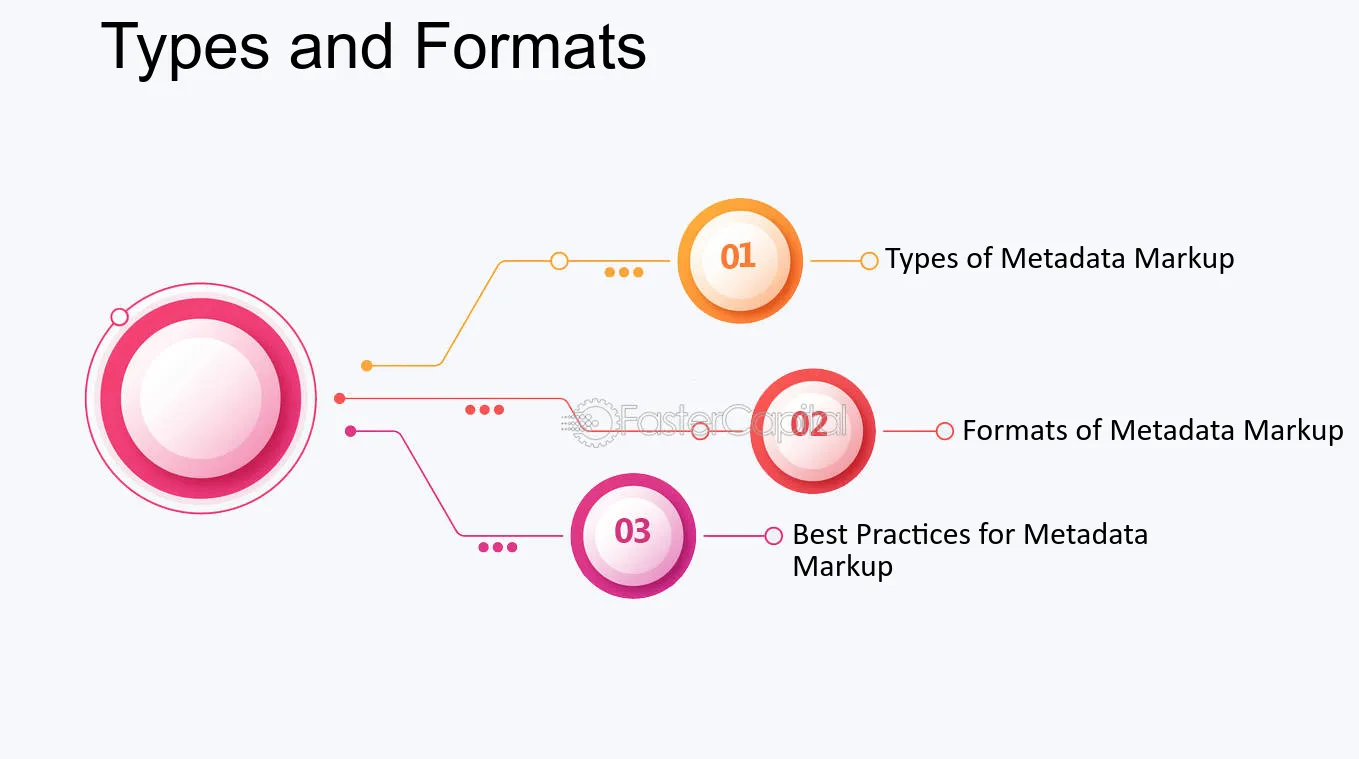 Types and Formats

01

Types of Metadata Markup

02

Formats of Metadata Markup

03

Best Practices for Metadata Markup

FasterCapital